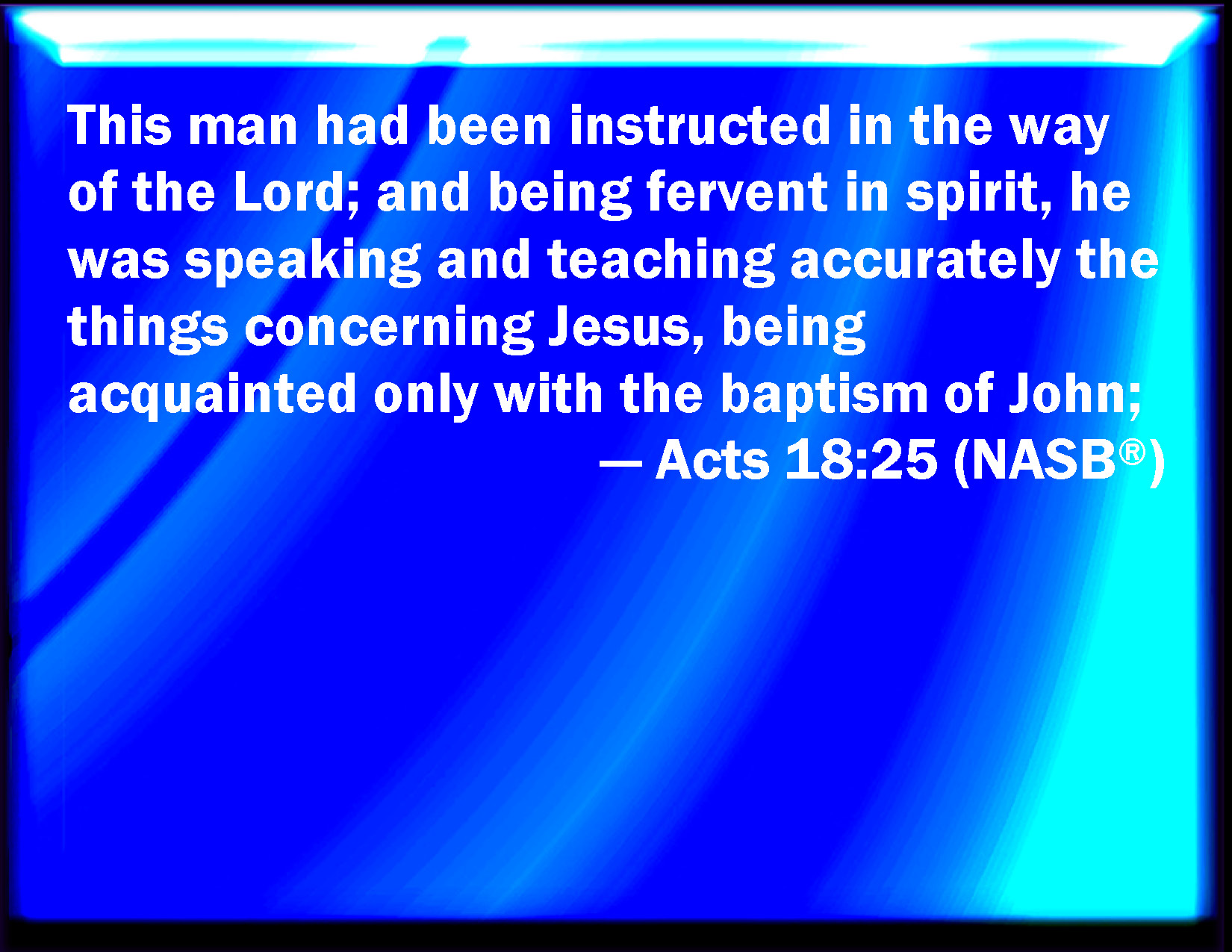 This man had been instructed in the way of the Lord; and being fervent in spirit, he was speaking and teaching accurately the things concerning Jesus, being acquainted only with the baptism of John;

— Acts 18:25 (NASB®)